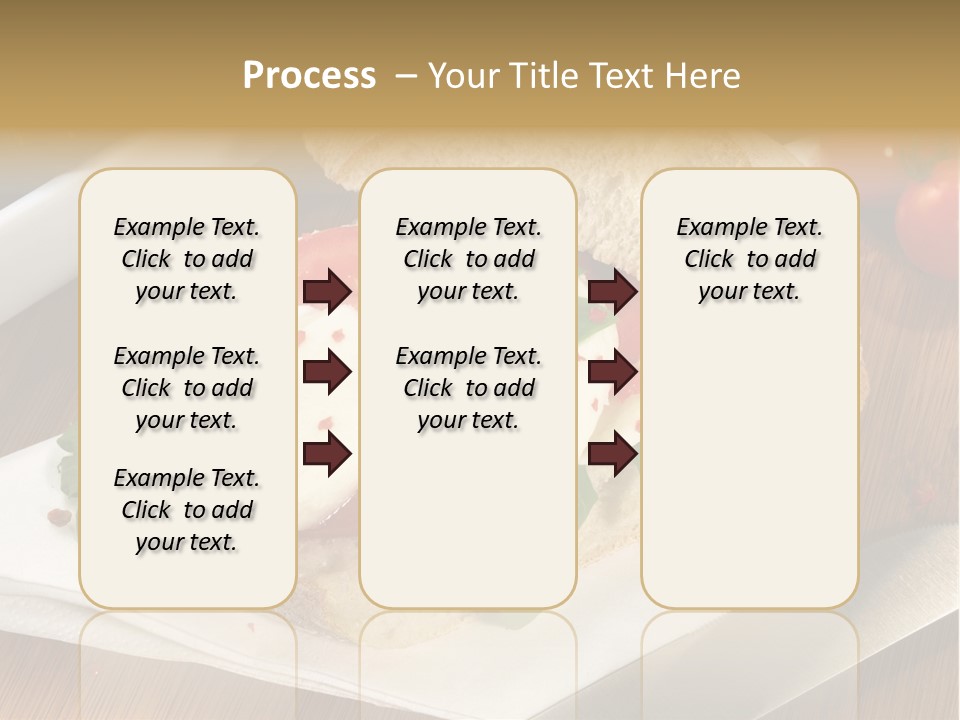 Process – Your Title Text Here

Example Text. Click to add your text.

Example Text. Click to add your text.

Example Text. Click to add your text.

Example Text. Click to add your text.

Example Text. Click to add your text.

Example Text. Click to add your text.